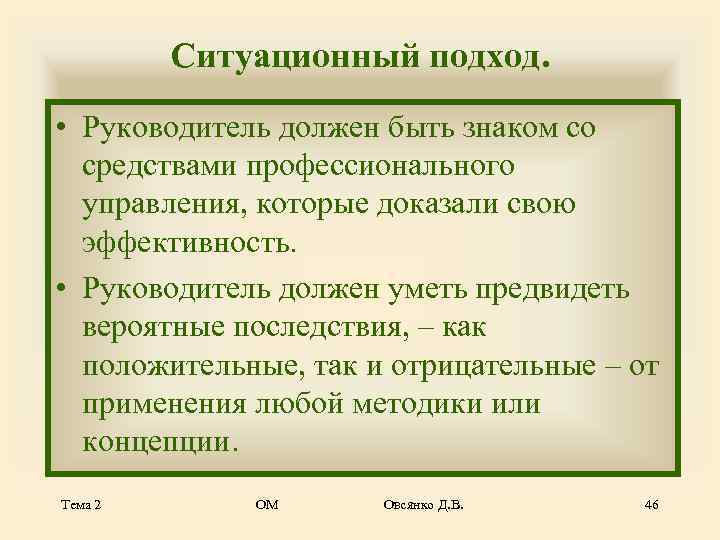 Ситуационный подход.

• Руководитель должен быть знаком со средствами профессионального управления, которые доказали свою эффективность.

• Руководитель должен уметь предвидеть вероятные последствия, – как положительные, так и отрицательные – от применения любой методики или концепции.

Тема 2

ОМ

Овсянко Д.В.

46